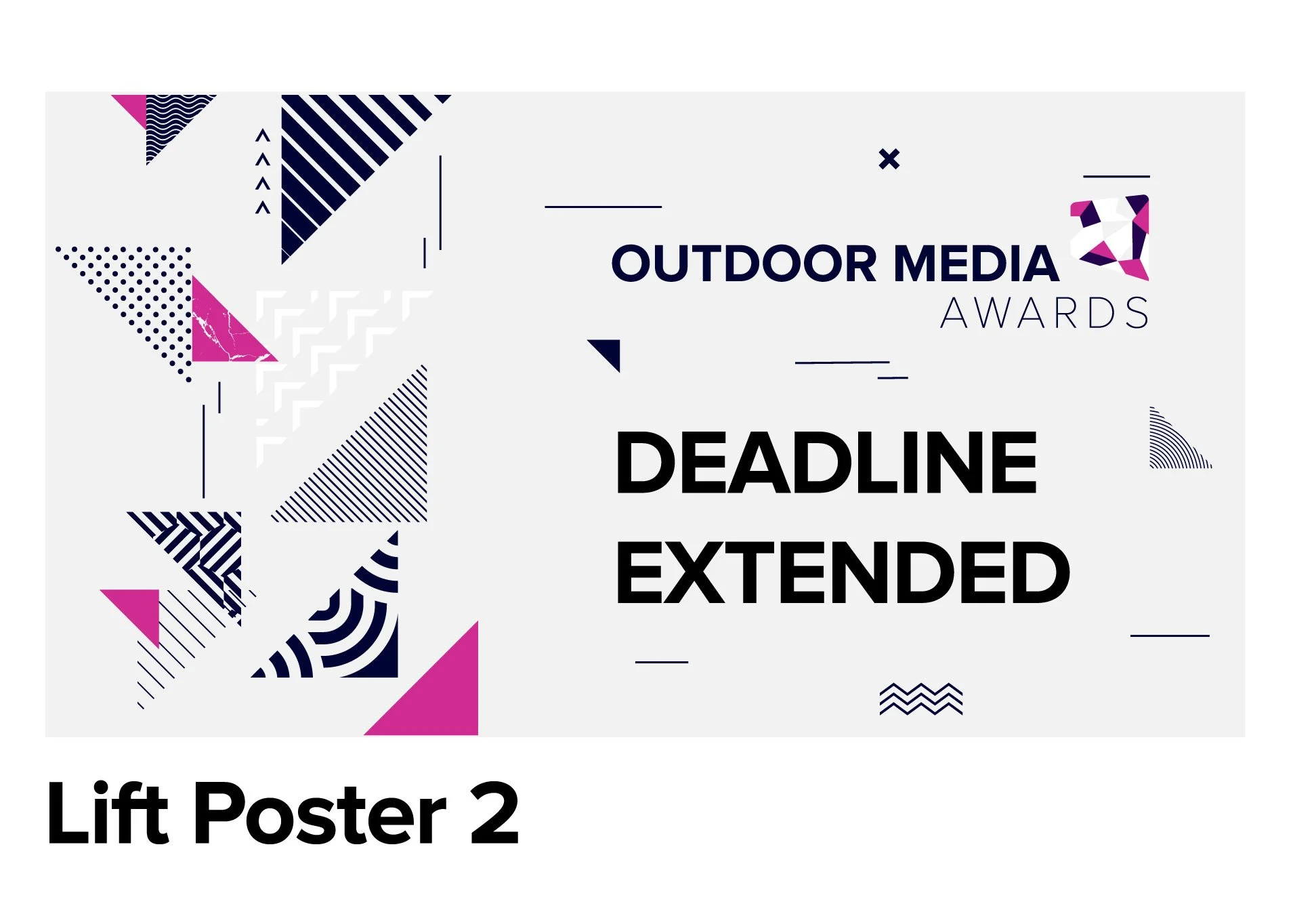 OUTDOOR MEDIA AWARDS

DEADLINE EXTENDED

Lift Poster 2